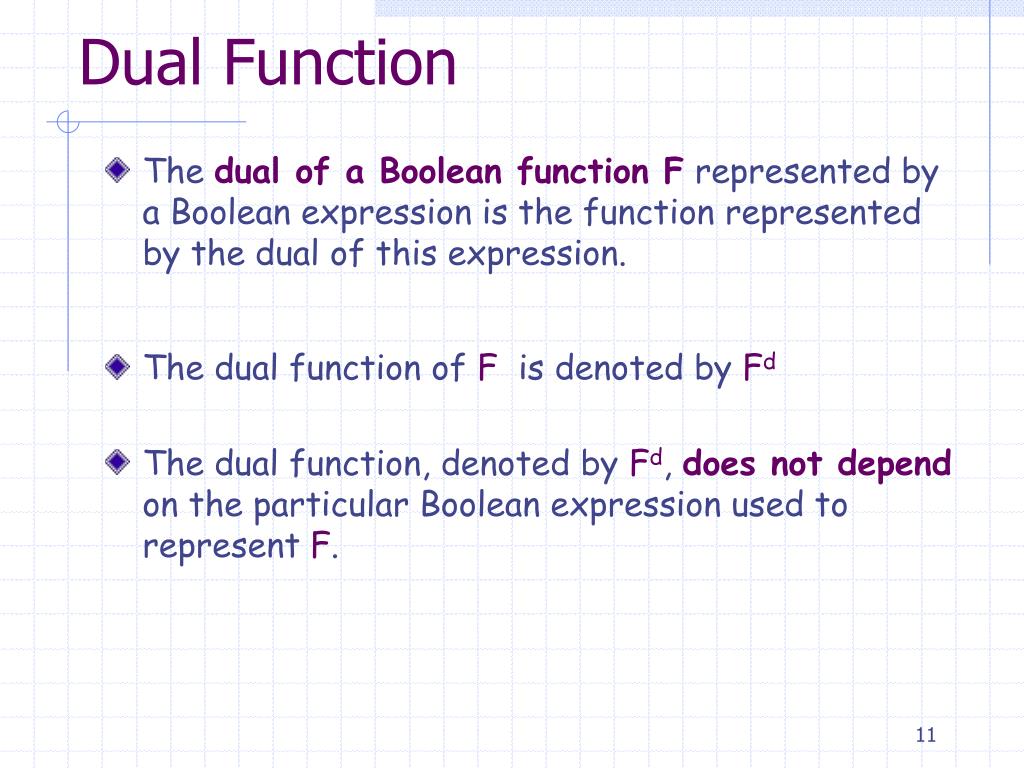 Dual Function

The dual of a Boolean function F represented by a Boolean expression is the function represented by the dual of this expression.

The dual function of F is denoted by $F^d$

The dual function, denoted by $F^d$, does not depend on the particular Boolean expression used to represent F.

11